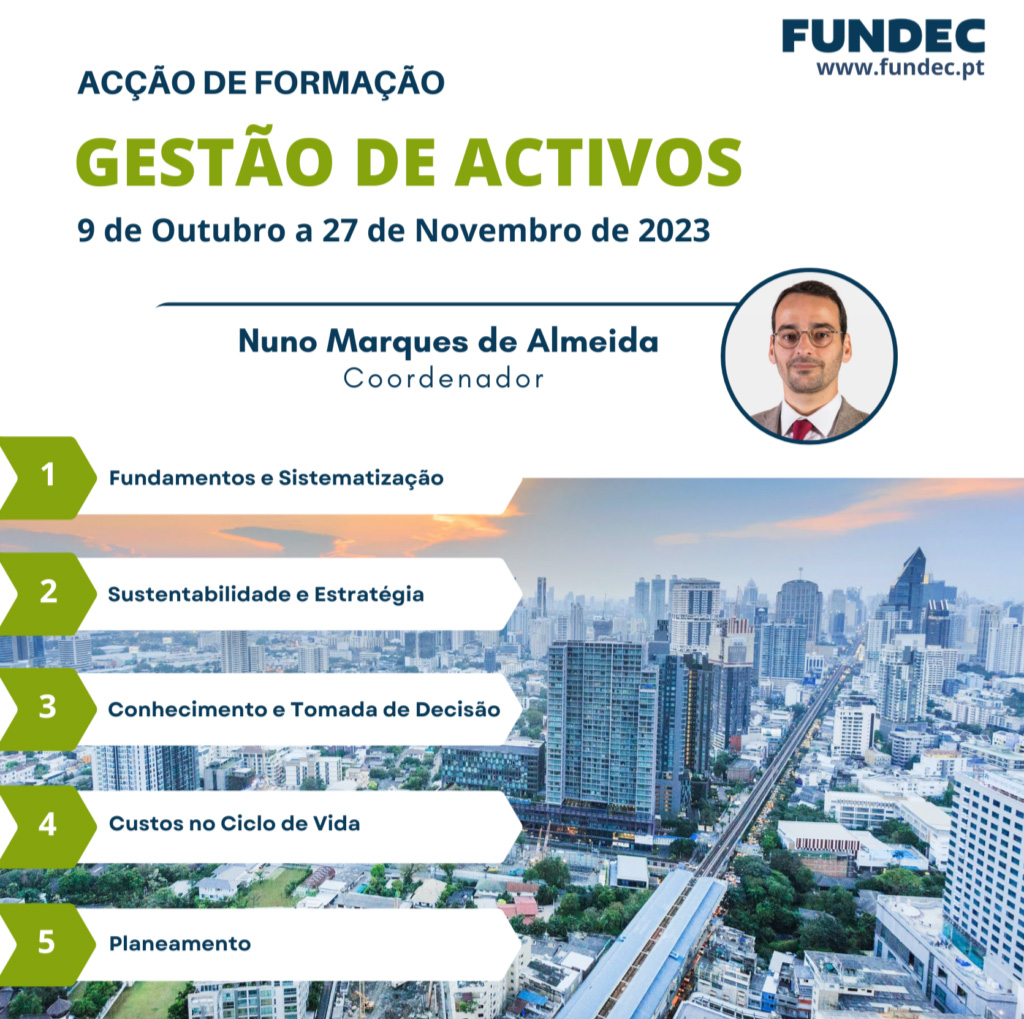 FUNDEC
www.fundec.pt

ACÇÃO DE FORMAÇÃO

GESTÃO DE ACTIVOS

9 de Outubro a 27 de Novembro de 2023

Nuno Marques de Almeida
Coordenador

1 Fundamentos e Sistematização

2 Sustentabilidade e Estratégia

3 Conhecimento e Tomada de Decisão

4 Custos no Ciclo de Vida

5 Planeamento